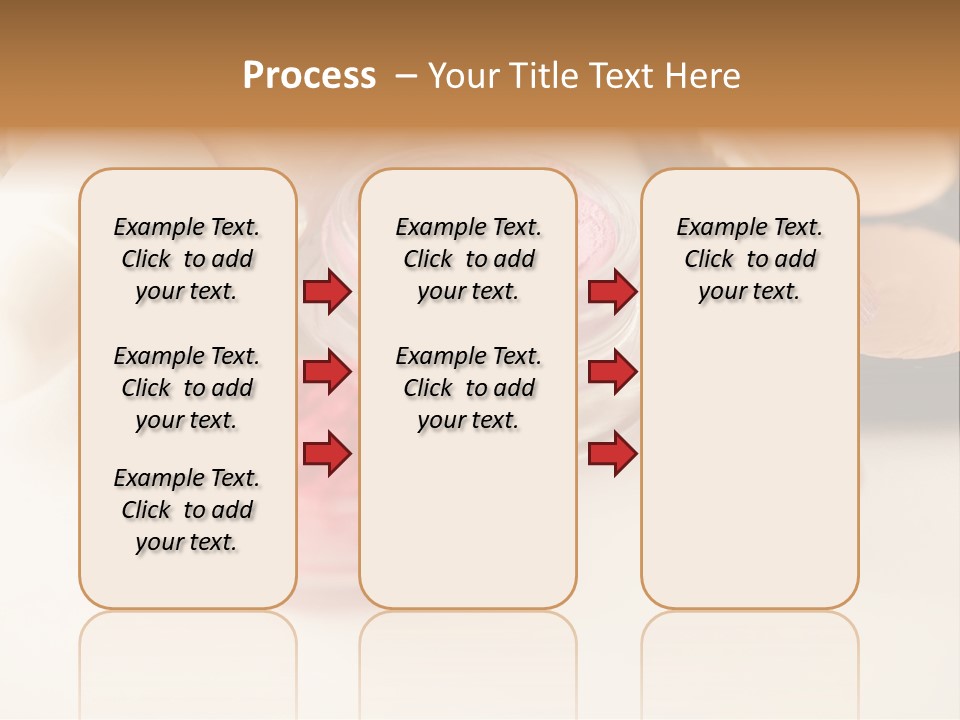 Process – Your Title Text Here

Example Text. Click to add your text.

Example Text. Click to add your text.

Example Text. Click to add your text.

Example Text. Click to add your text.

Example Text. Click to add your text.

Example Text. Click to add your text.